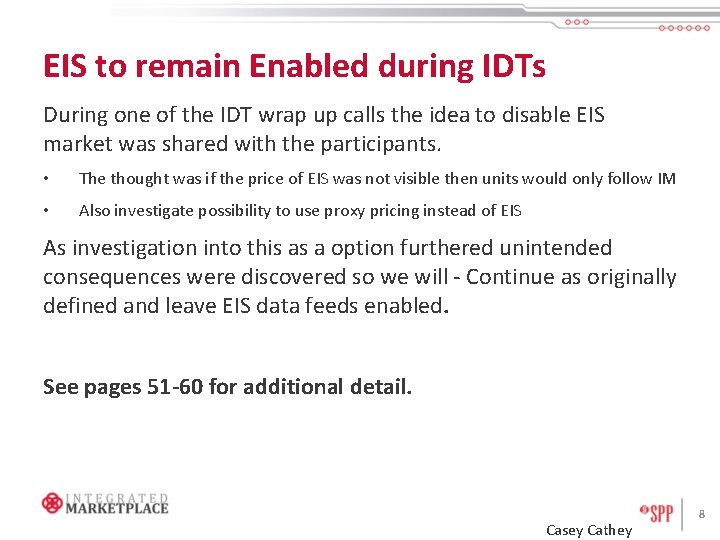 EIS to remain Enabled during IDTs

During one of the IDT wrap up calls the idea to disable EIS market was shared with the participants.

• The thought was if the price of EIS was not visible then units would only follow IM

• Also investigate possibility to use proxy pricing instead of EIS

As investigation into this as a option furthered unintended consequences were discovered so we will - Continue as originally defined and leave EIS data feeds enabled.

See pages 51-60 for additional detail.

INTEGRATED MARKETPLACE

SPP

8

Casey Cathey